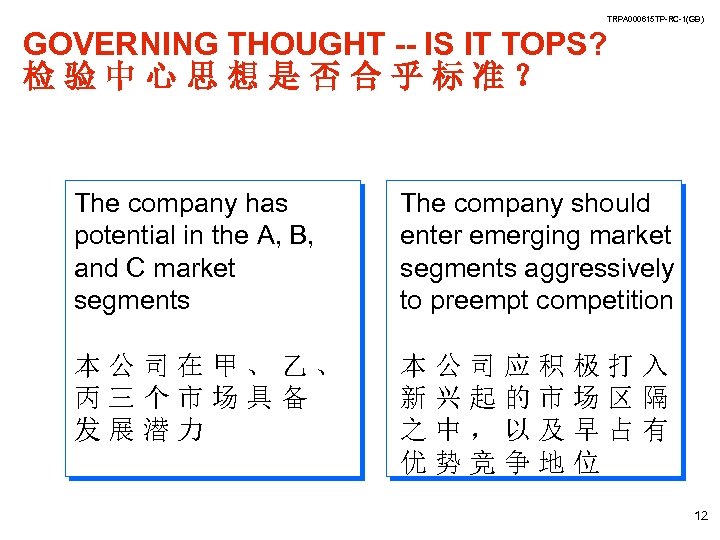 TRPA000615TP-RC-1(GB)

GOVERNING THOUGHT -- IS IT TOPS?
检验中心思想是否合乎标准？

The company has potential in the A, B, and C market segments

本公司在甲、乙、丙三个市场具备发展潜力

The company should enter emerging market segments aggressively to preempt competition

本公司应积极打入新兴起的市场区隔之中，以及早占有优势竞争地位

12